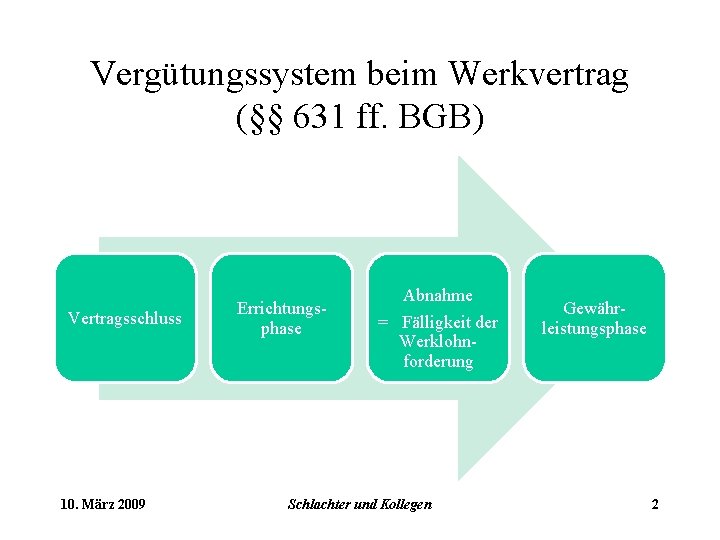 Vergütungssystem beim Werkvertrag
(§§ 631 ff. BGB)

Vertragsschluss

Errichtungsphase

Abnahme
= Fälligkeit der Werklohnforderung

Gewährleistungsphase

10. März 2009

Schlachter und Kollegen

2